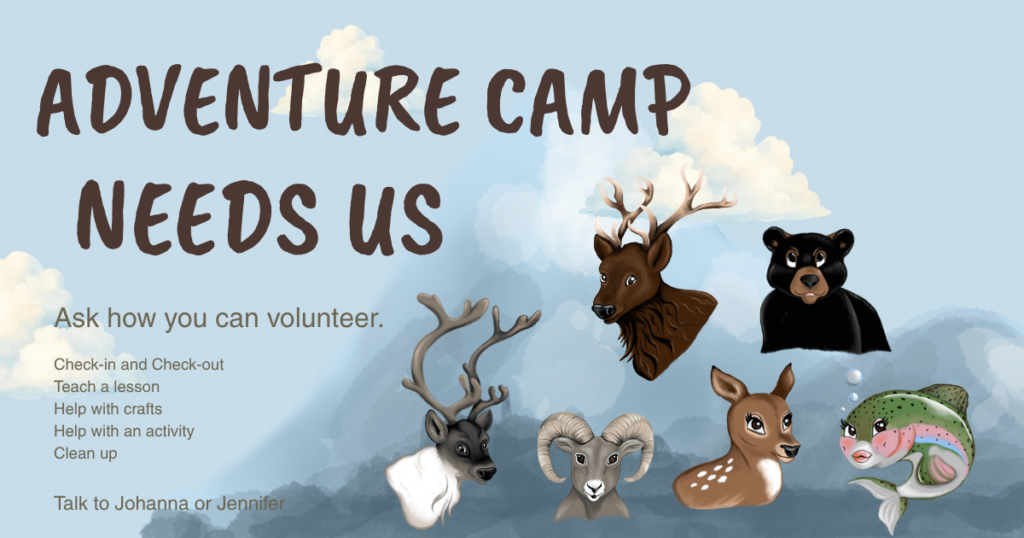 ADVENTURE CAMP NEEDS US

Ask how you can volunteer.

Check-in and Check-out
Teach a lesson
Help with crafts
Help with an activity
Clean up

Talk to Johanna or Jennifer